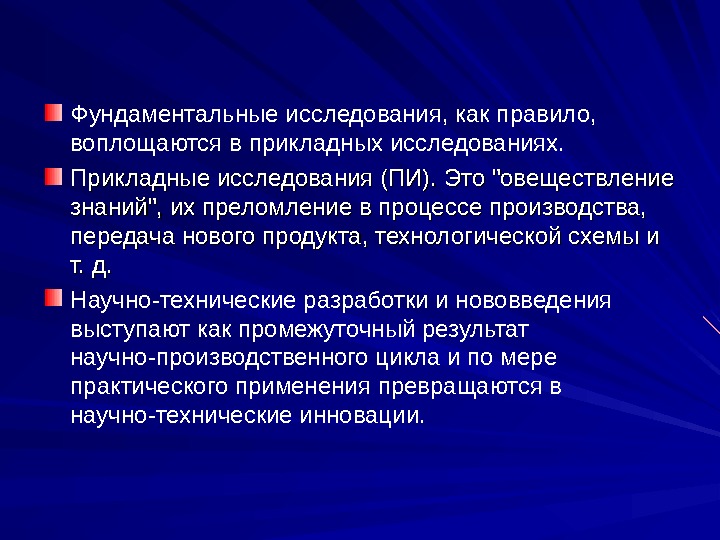 Фундаментальные исследования, как правило, воплощаются в прикладных исследованиях.

Прикладные исследования (ПИ). Это "овеществление знаний", их преломление в процессе производства, передача нового продукта, технологической схемы и т. д.

Научно-технические разработки и нововведения выступают как промежуточный результат научно-производственного цикла и по мере практического применения превращаются в научно-технические инновации.